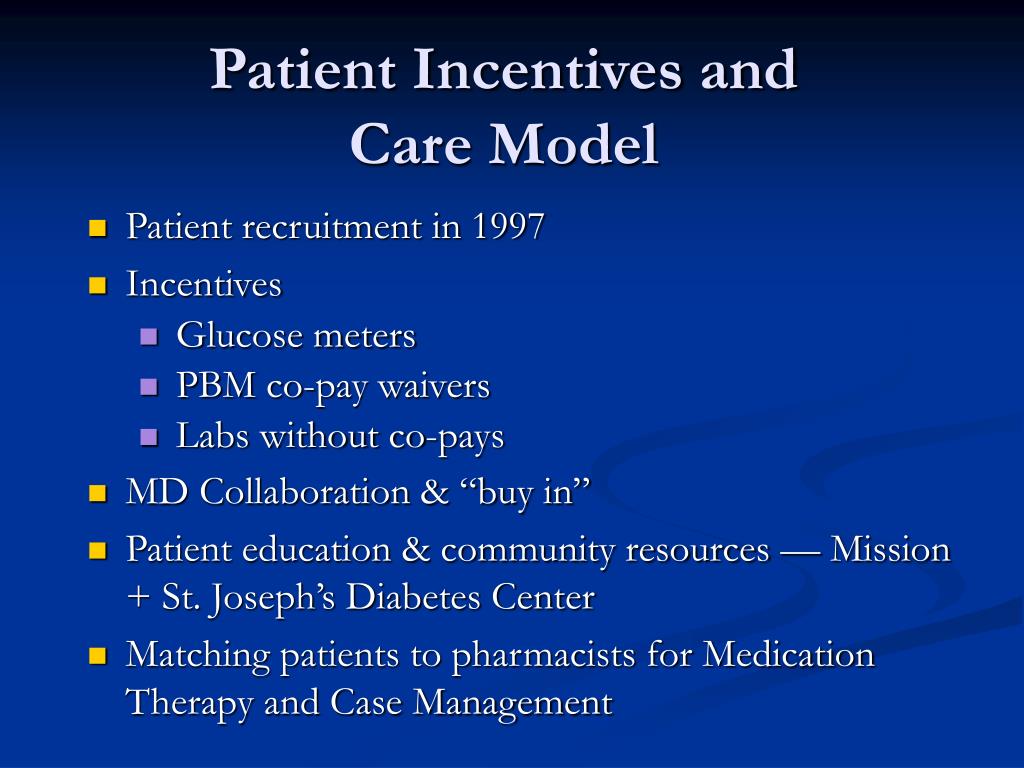 Patient Incentives and Care Model

- Patient recruitment in 1997
- Incentives
  - Glucose meters
  - PBM co-pay waivers
  - Labs without co-pays
- MD Collaboration & “buy in”
- Patient education & community resources — Mission + St. Joseph’s Diabetes Center
- Matching patients to pharmacists for Medication Therapy and Case Management